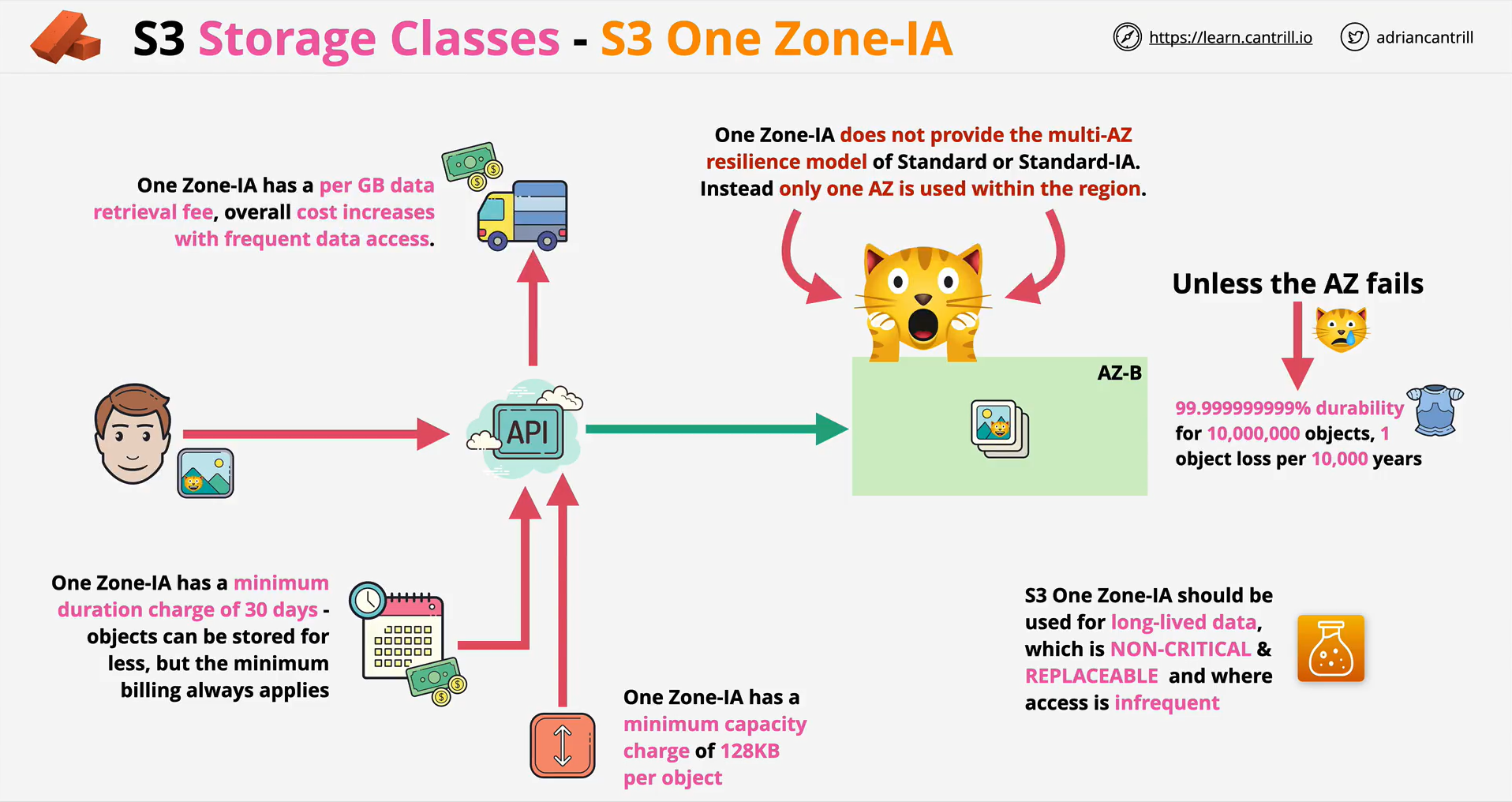 S3 Storage Classes - S3 One Zone-IA

https://learn.cantrill.io

adriancantrill

One Zone-IA has a per GB data retrieval fee, overall cost increases with frequent data access.

One Zone-IA does not provide the multi-AZ resilience model of Standard or Standard-IA. Instead only one AZ is used within the region.

Unless the AZ fails

API

AZ-B

99.999999999% durability for 10,000,000 objects, 1 object loss per 10,000 years

One Zone-IA has a minimum duration charge of 30 days - objects can be stored for less, but the minimum billing always applies

One Zone-IA has a minimum capacity charge of 128KB per object

S3 One Zone-IA should be used for long-lived data, which is NON-CRITICAL & REPLACEABLE and where access is infrequent